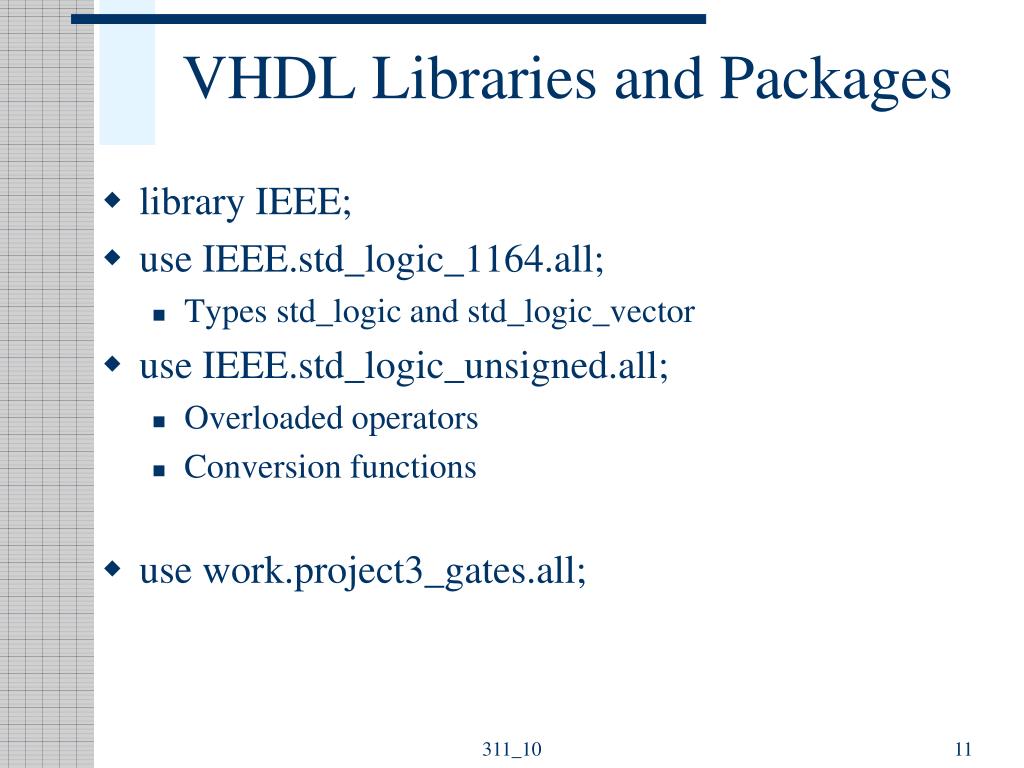 VHDL Libraries and Packages

library IEEE;
use IEEE.std_logic_1164.all;
Types std_logic and std_logic_vector
use IEEE.std_logic_unsigned.all;
Overloaded operators
Conversion functions

use work.project3_gates.all;

311_10

11